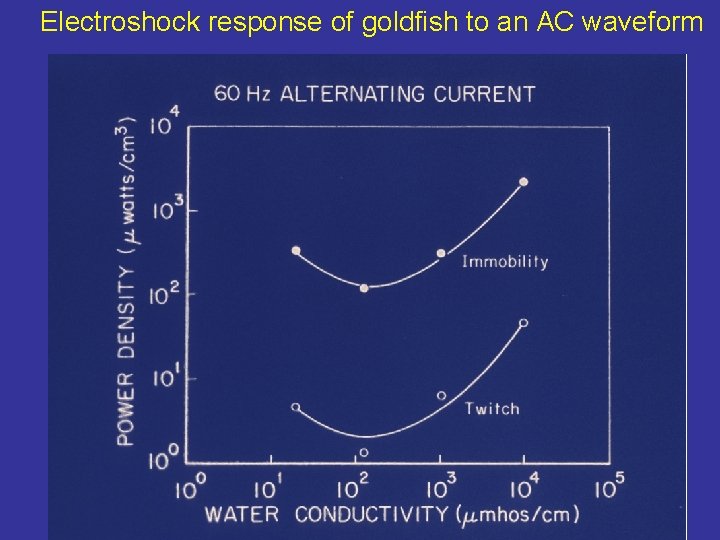 Electroshock response of goldfish to an AC waveform

60 Hz ALTERNATING CURRENT

POWER DENSITY ($\mu$ watts/cm$^3$)

$10^4$
$10^3$
$10^2$
$10^1$
$10^0$

Immobility

Twitch

$10^0$ $10^1$ $10^2$ $10^3$ $10^4$ $10^5$

WATER CONDUCTIVITY ($\mu$mhos/cm)